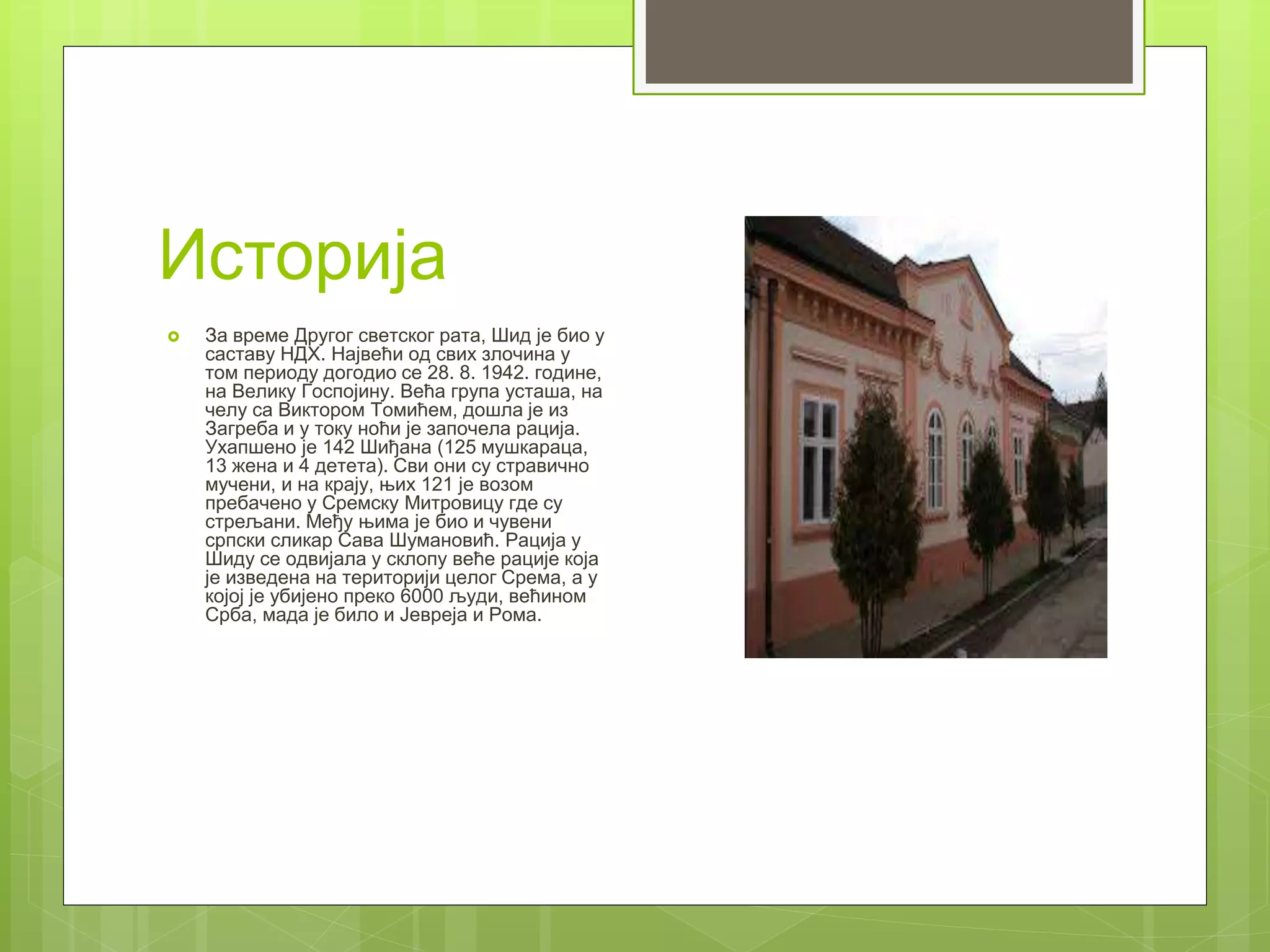 Историја

За време Другог светског рата, Шид је био у саставу НДХ. Највећи од свих злочина у том периоду догодио се 28. 8. 1942. године, на Велику Госпојину. Већа група усташа, на челу са Виктором Томићем, дошла је из Загреба и у току ноћи је започела рација. Ухапшено је 142 Шиђана (125 мушкараца, 13 жена и 4 детета). Сви они су стравично мучени, и на крају, њих 121 је возом пребачено у Сремску Митровицу где су стрељани. Међу њима је био и чувени српски сликар Сава Шумановић. Рација у Шиду се одвијала у склопу веће рације која је изведена на територији целог Срема, а у којој је убијено преко 6000 људи, већином Срба, мада је било и Јевреја и Рома.